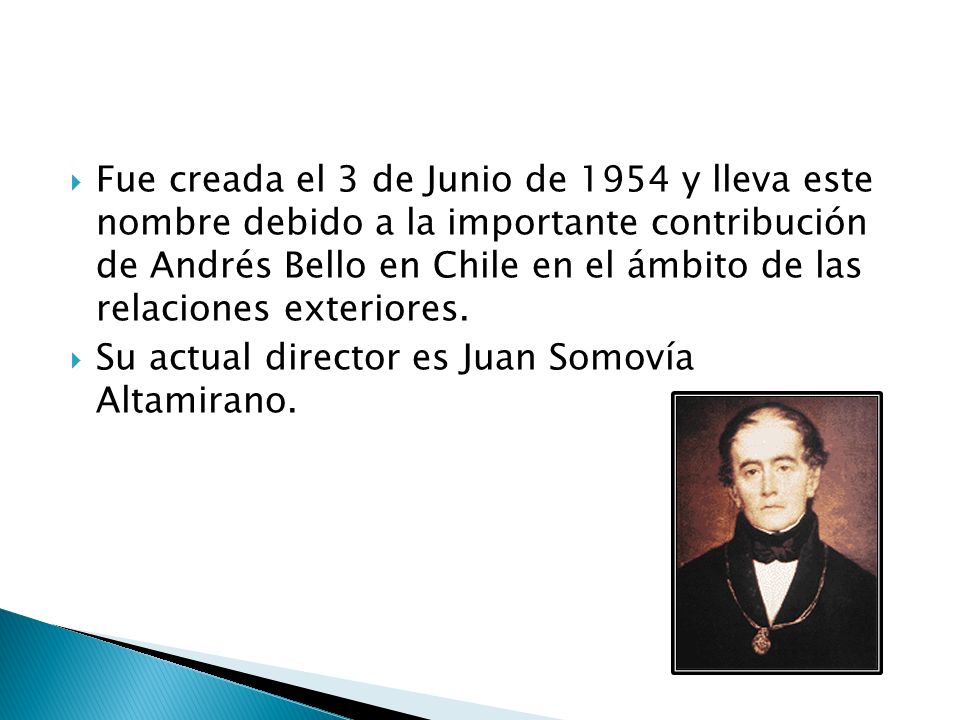 Fue creada el 3 de Junio de 1954 y lleva este nombre debido a la importante contribución de Andrés Bello en Chile en el ámbito de las relaciones exteriores.

Su actual director es Juan Somovía Altamirano.